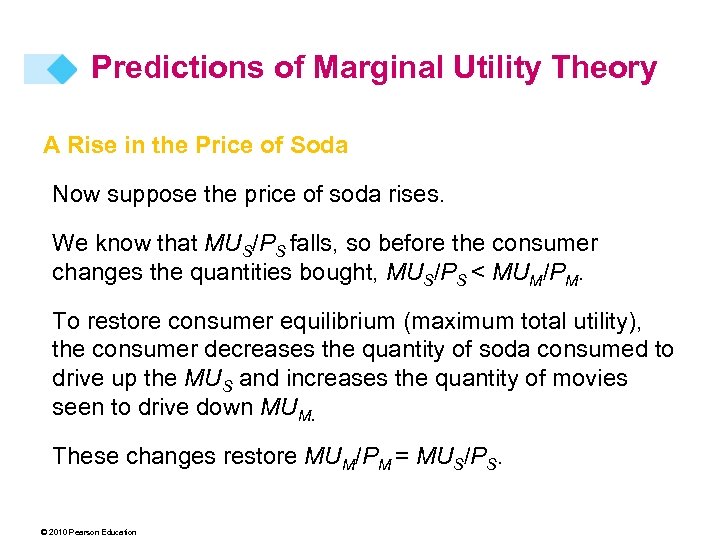 Predictions of Marginal Utility Theory

A Rise in the Price of Soda

Now suppose the price of soda rises.

We know that $MU_S/P_S$ falls, so before the consumer changes the quantities bought, $MU_S/P_S < MU_M/P_M$.

To restore consumer equilibrium (maximum total utility), the consumer decreases the quantity of soda consumed to drive up the $MU_S$ and increases the quantity of movies seen to drive down $MU_M$.

These changes restore $MU_M/P_M = MU_S/P_S$.

© 2010 Pearson Education